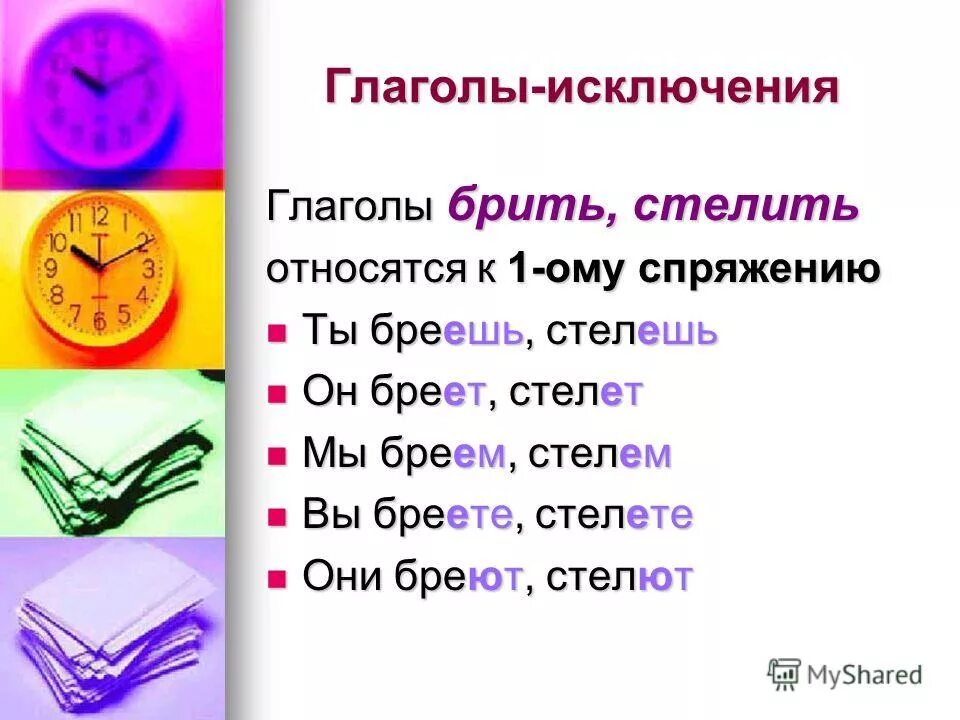 Глаголы-исключения

Глаголы брить, стелить относятся к 1-ому спряжению

Ты бреешь, стелешь

Он бреет, стелет

Мы бреем, стелем

Вы бреете, стелете

Они бреют, стелют

MyShared